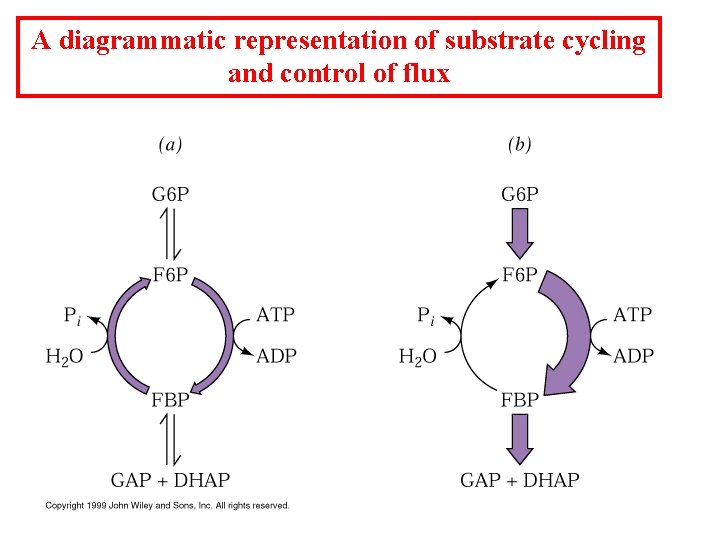 A diagrammatic representation of substrate cycling and control of flux

(a)

G6P

F6P

$P_i$

$H_2O$

ATP

ADP

FBP

GAP + DHAP

(b)

G6P

F6P

$P_i$

$H_2O$

ATP

ADP

FBP

GAP + DHAP

Copyright 1999 John Wiley and Sons, Inc. All rights reserved.